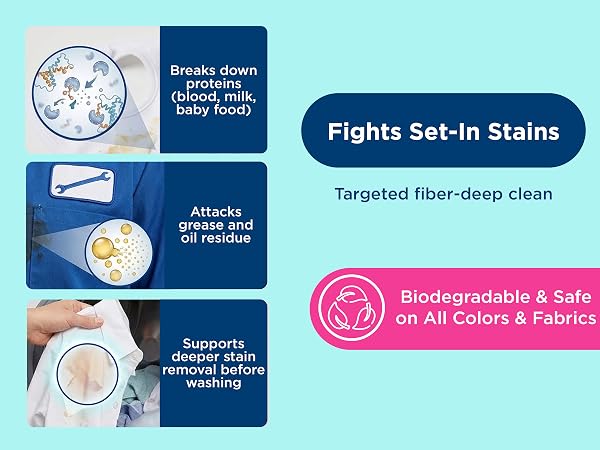 Breaks down proteins (blood, milk, baby food)

Attacks grease and oil residue

Supports deeper stain removal before washing

Fights Set-In Stains

Targeted fiber-deep clean

Biodegradable & Safe on All Colors & Fabrics